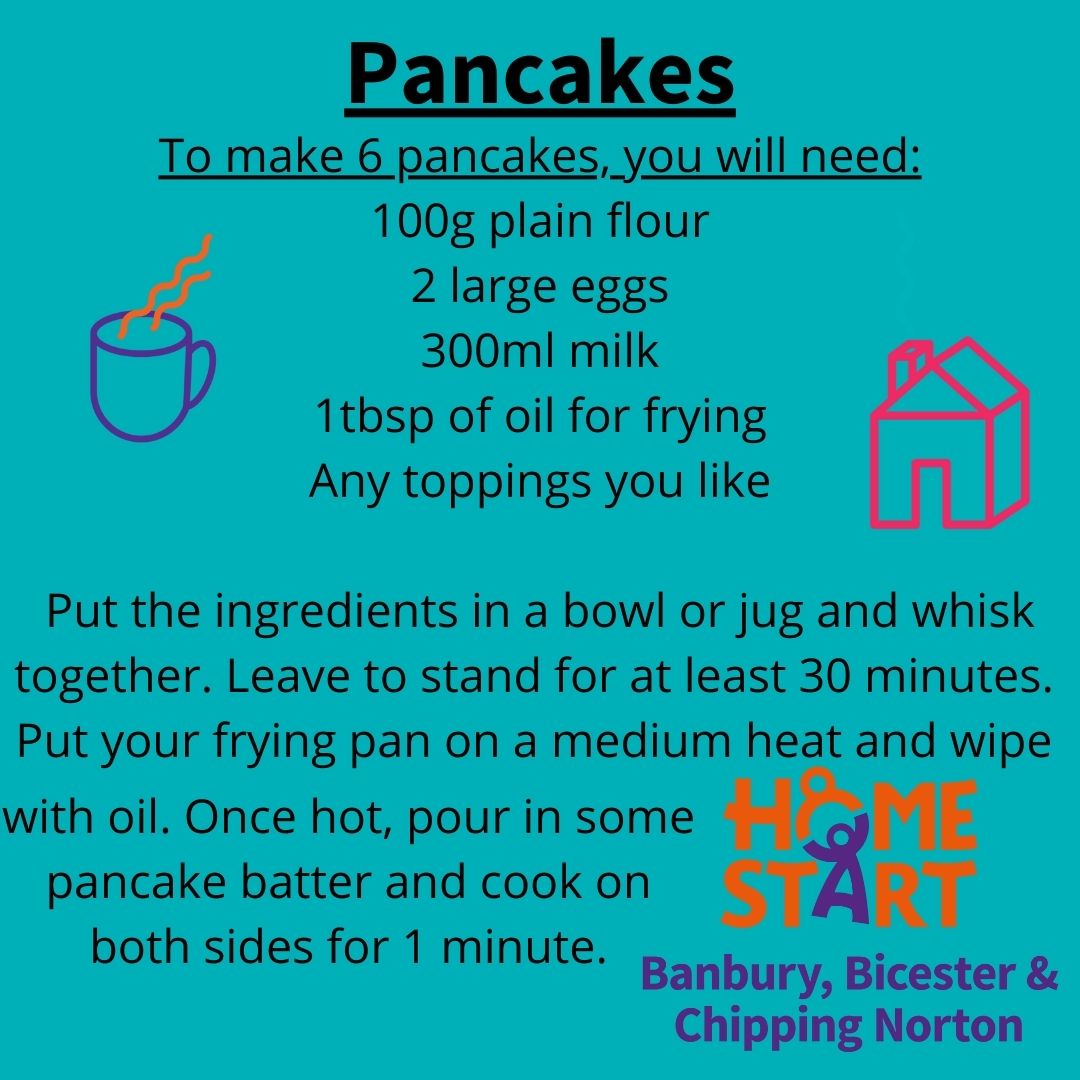 Pancakes

To make 6 pancakes, you will need:
100g plain flour
2 large eggs
300ml milk
1tbsp of oil for frying
Any toppings you like

Put the ingredients in a bowl or jug and whisk together. Leave to stand for at least 30 minutes. Put your frying pan on a medium heat and wipe with oil. Once hot, pour in some pancake batter and cook on both sides for 1 minute.

HOME START
Banbury, Bicester & Chipping Norton